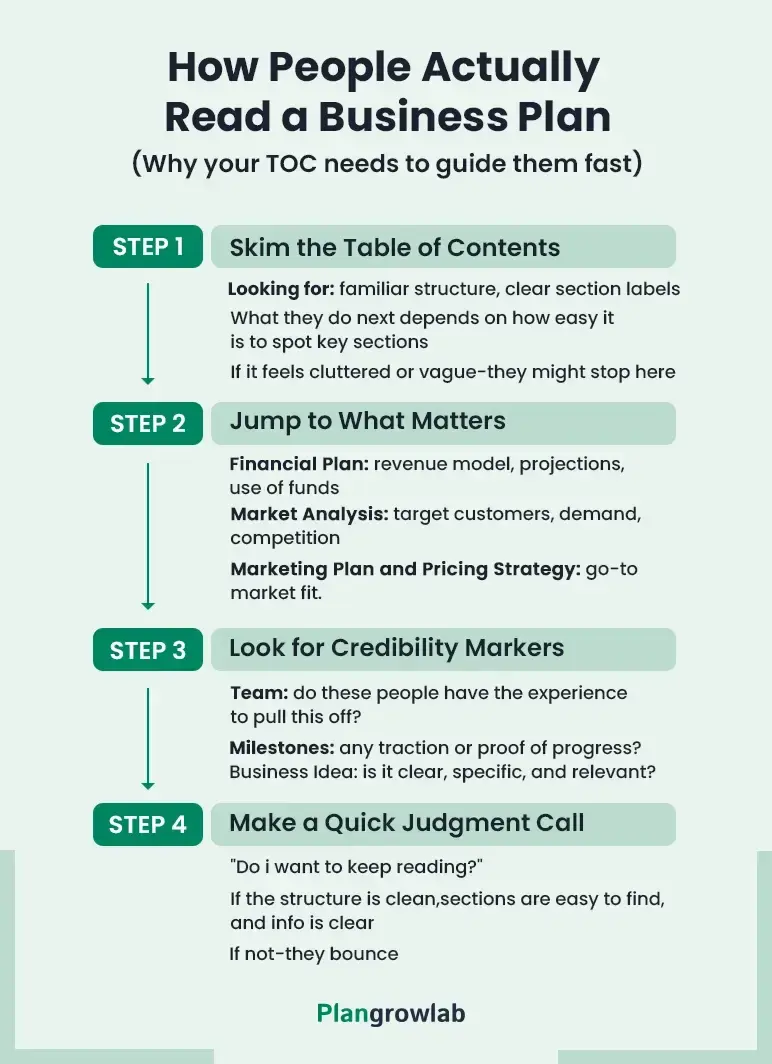 How People Actually Read a Business Plan
(Why your TOC needs to guide them fast)

STEP 1
Skim the Table of Contents

Looking for: familiar structure, clear section labels
What they do next depends on how easy it is to spot key sections
If it feels cluttered or vague-they might stop here

STEP 2
Jump to What Matters

Financial Plan: revenue model, projections, use of funds
Market Analysis: target customers, demand, competition
Marketing Plan and Pricing Strategy: go-to market fit.

STEP 3
Look for Credibility Markers

Team: do these people have the experience to pull this off?
Milestones: any traction or proof of progress?
Business Idea: is it clear, specific, and relevant?

STEP 4
Make a Quick Judgment Call

"Do i want to keep reading?"
If the structure is clean,sections are easy to find, and info is clear
If not-they bounce

Plangrowlab